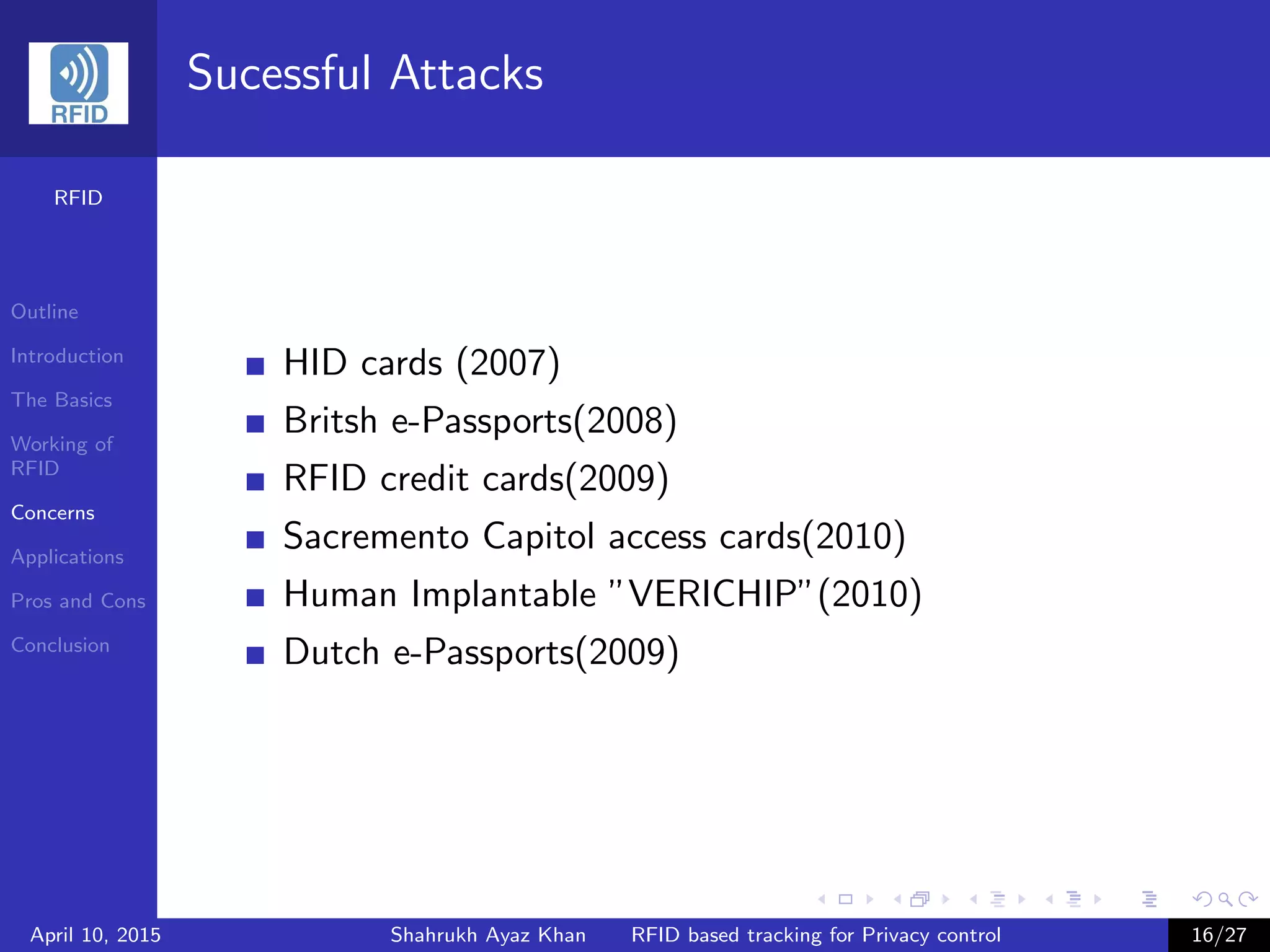 RFID

Sucessful Attacks

RFID

Outline

Introduction

The Basics

Working of RFID

Concerns

Applications

Pros and Cons

Conclusion

- HID cards (2007)
- Britsh e-Passports(2008)
- RFID credit cards(2009)
- Sacremento Capitol access cards(2010)
- Human Implantable "VERICHIP"(2010)
- Dutch e-Passports(2009)

April 10, 2015 Shahrukh Ayaz Khan RFID based tracking for Privacy control 16/27